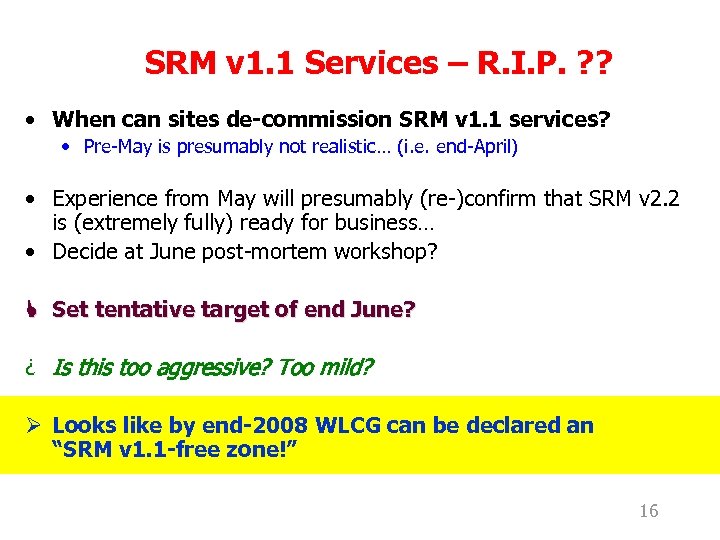 SRM v1.1 Services – R.I.P. ??

• When can sites de-commission SRM v1.1 services?
 • Pre-May is presumably not realistic… (i.e. end-April)

• Experience from May will presumably (re-)confirm that SRM v2.2 is (extremely fully) ready for business…
• Decide at June post-mortem workshop?

Set tentative target of end June?

¿ Is this too aggressive? Too mild?

➢ Looks like by end-2008 WLCG can be declared an "SRM v1.1-free zone!"

16